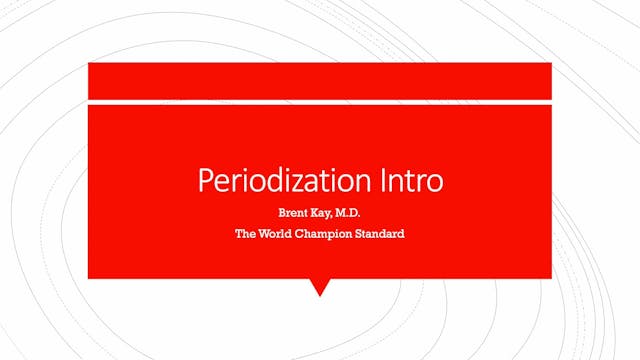 Periodization Intro

Brent Kay, M.D.

The World Champion Standard